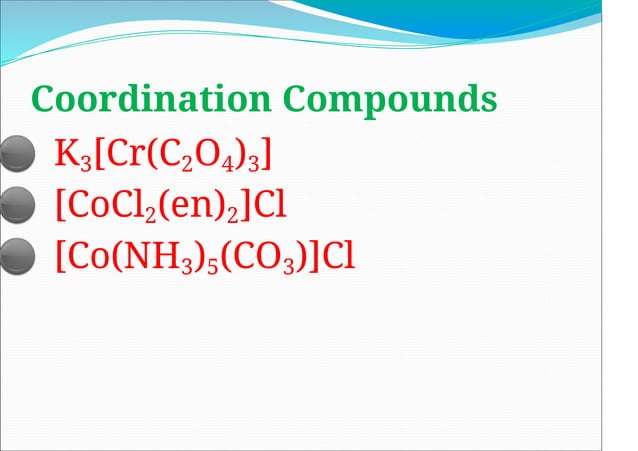 Coordination Compounds

$K_3[Cr(C_2O_4)_3]$

$[CoCl_2(en)_2]Cl$

$[Co(NH_3)_5(CO_3)]Cl$